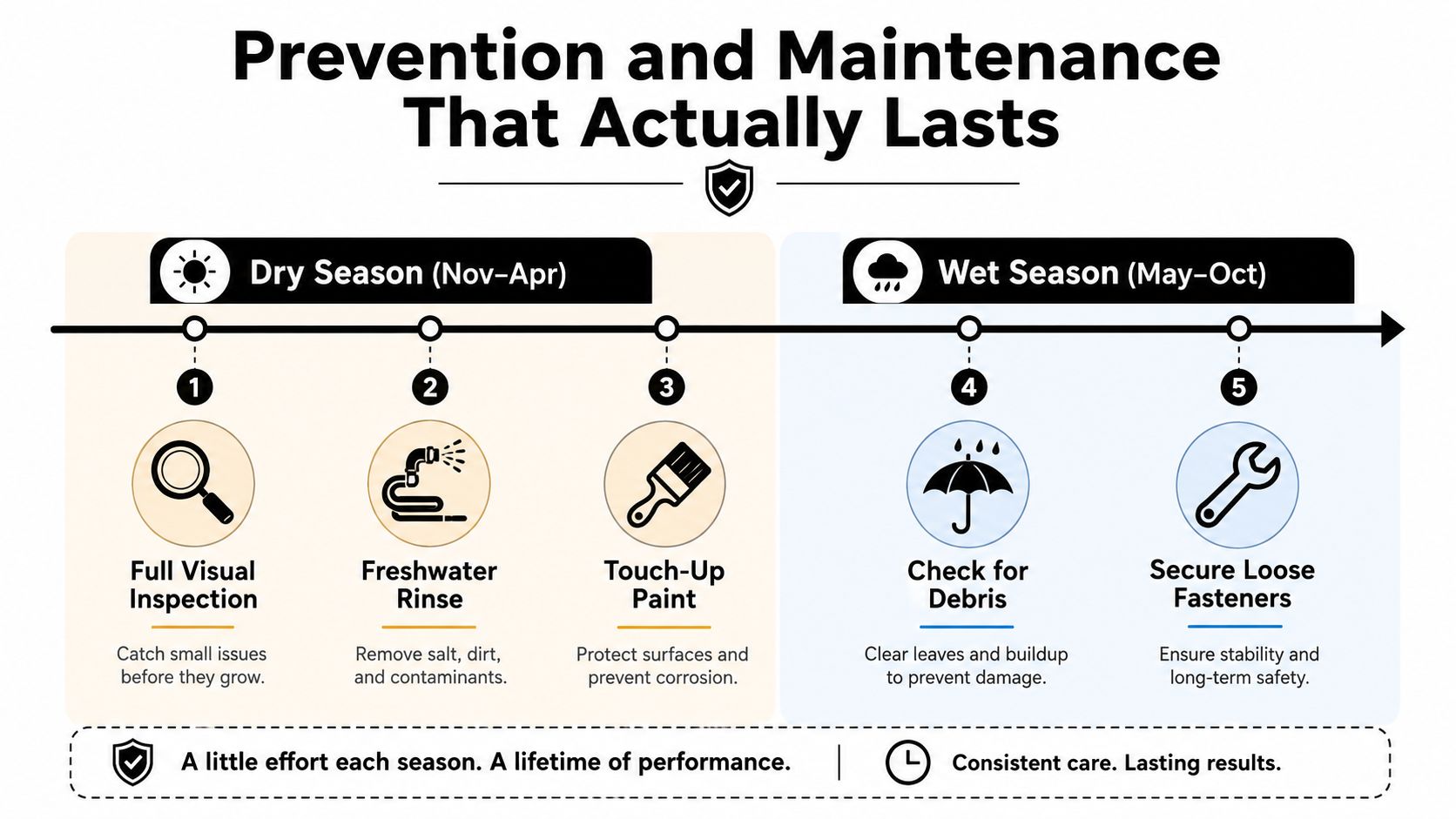 Prevention and Maintenance That Actually Lasts

Dry Season (Nov–Apr)

Wet Season (May–Oct)

1

Full Visual Inspection

Catch small issues before they grow.

2

Freshwater Rinse

Remove salt, dirt, and contaminants.

3

Touch-Up Paint

Protect surfaces and prevent corrosion.

4

Check for Debris

Clear leaves and buildup to prevent damage.

5

Secure Loose Fasteners

Ensure stability and long-term safety.

A little effort each season. A lifetime of performance.

Consistent care. Lasting results.